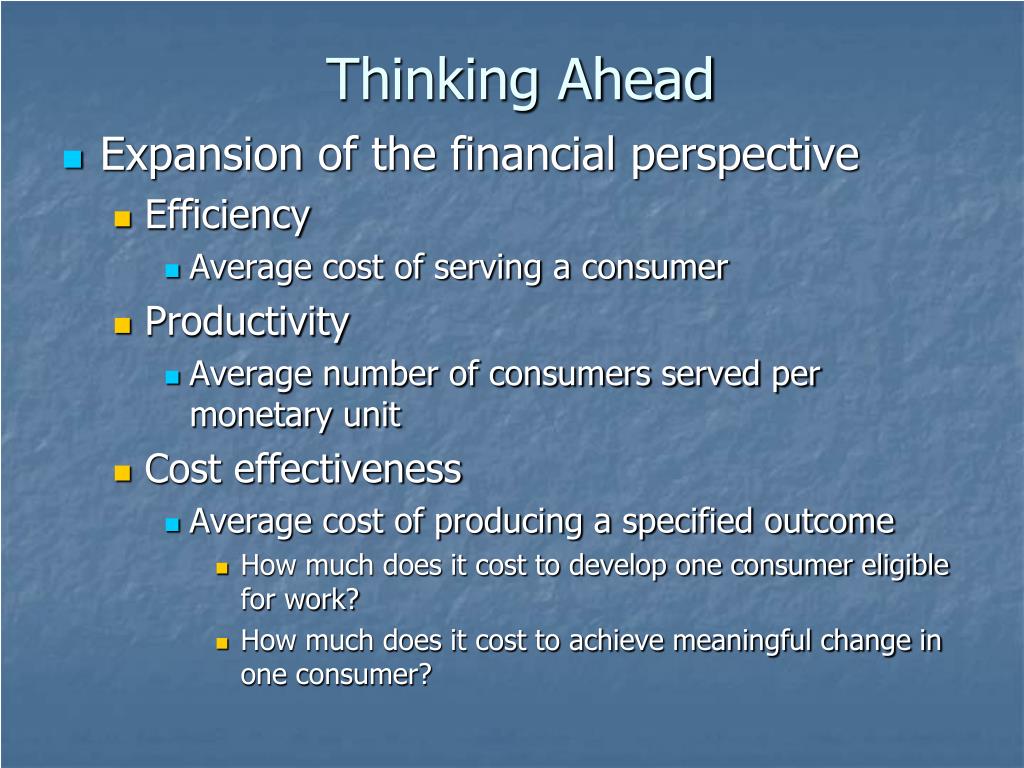 Thinking Ahead

Expansion of the financial perspective

Efficiency

Average cost of serving a consumer

Productivity

Average number of consumers served per monetary unit

Cost effectiveness

Average cost of producing a specified outcome

How much does it cost to develop one consumer eligible for work?

How much does it cost to achieve meaningful change in one consumer?